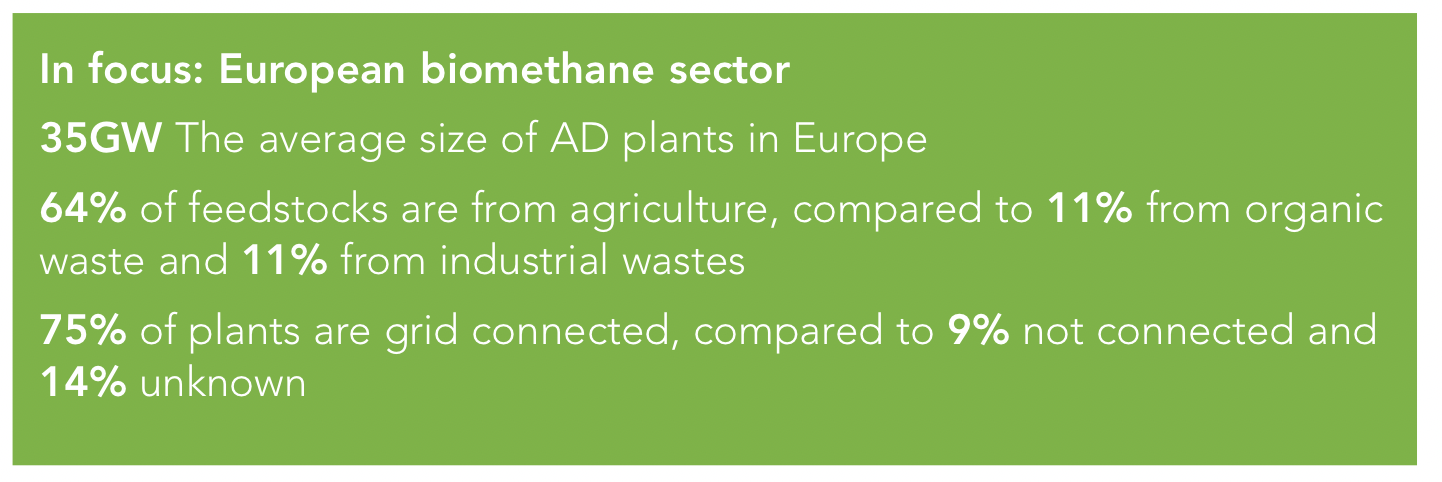 In focus: European biomethane sector

35GW The average size of AD plants in Europe

64% of feedstocks are from agriculture, compared to 11% from organic waste and 11% from industrial wastes

75% of plants are grid connected, compared to 9% not connected and 14% unknown